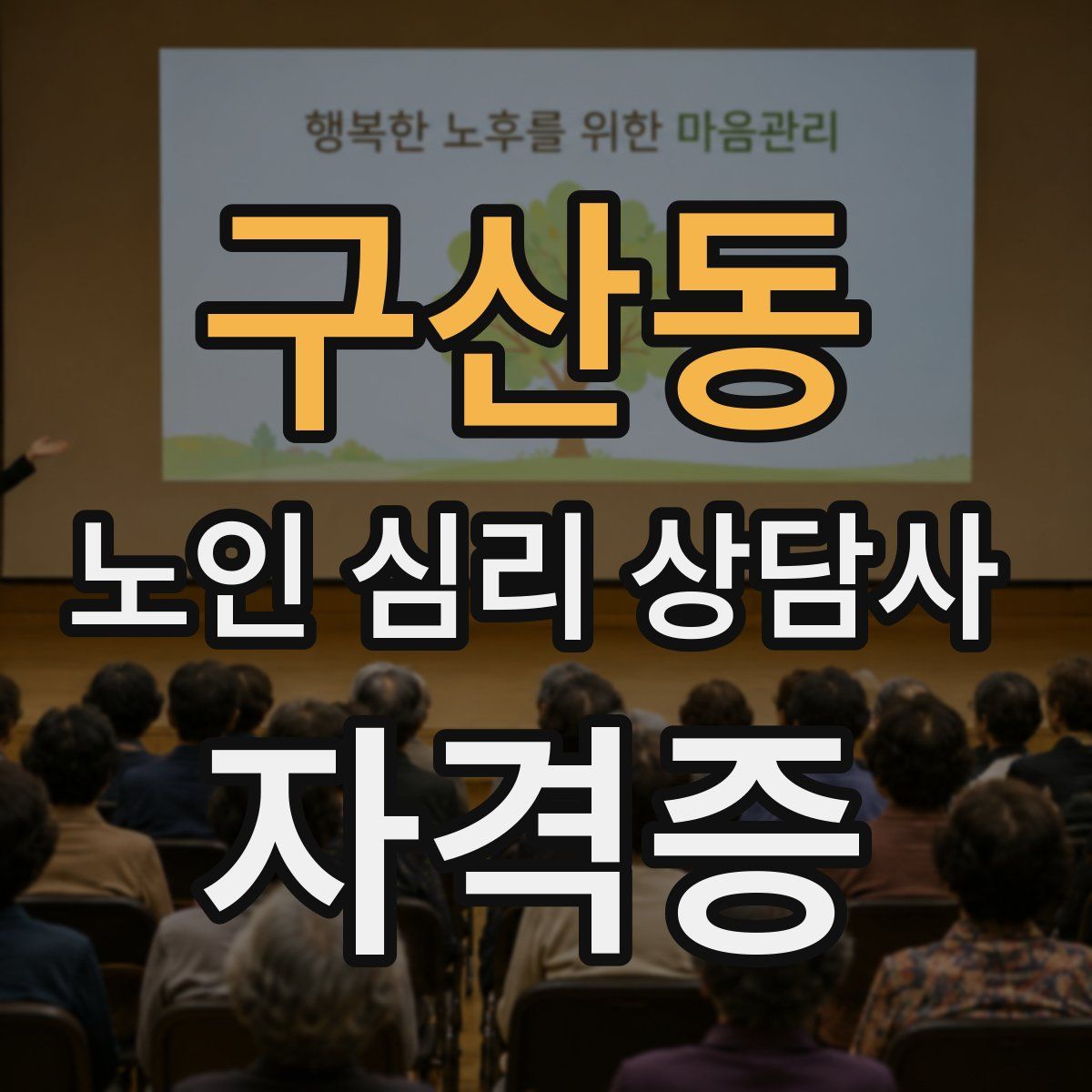 행복한 노후를 위한 마음관리

구산동

노인 심리 상담사

자격증